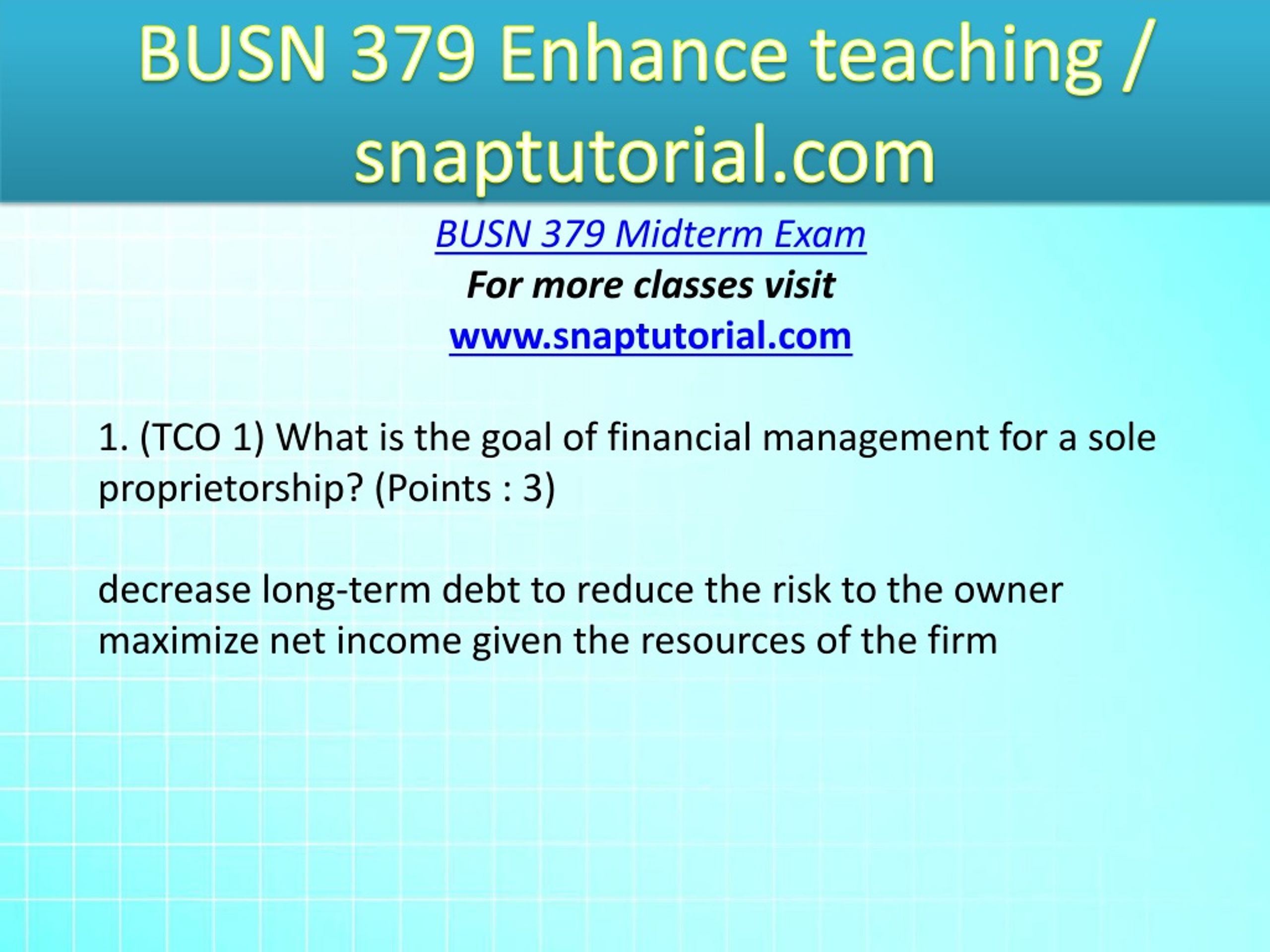 BUSN 379 Enhance teaching / snaptutorial.com

BUSN 379 Midterm Exam
For more classes visit
www.snaptutorial.com

1. (TCO 1) What is the goal of financial management for a sole proprietorship? (Points : 3)

decrease long-term debt to reduce the risk to the owner
maximize net income given the resources of the firm